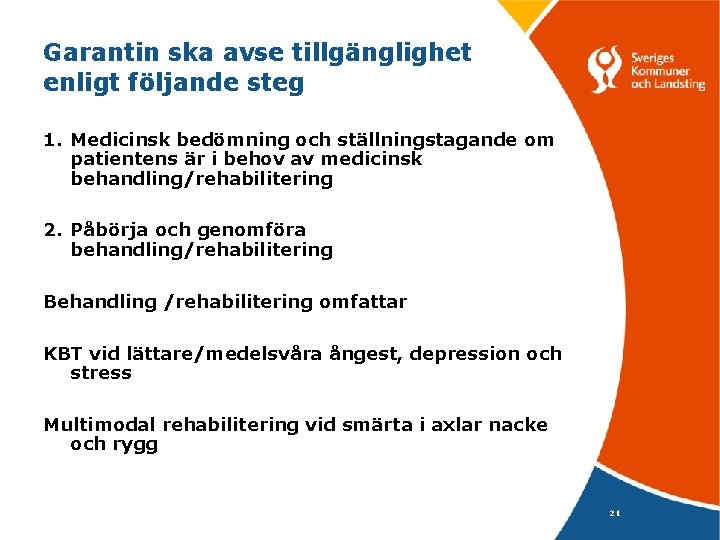 Garantin ska avse tillgänglighet enligt följande steg

Sveriges Kommuner och Landsting

1. Medicinsk bedömning och ställningstagande om patientens är i behov av medicinsk behandling/rehabilitering

2. Påbörja och genomföra behandling/rehabilitering

Behandling /rehabilitering omfattar

KBT vid lättare/medelsvåra ångest, depression och stress

Multimodal rehabilitering vid smärta i axlar nacke och rygg

21